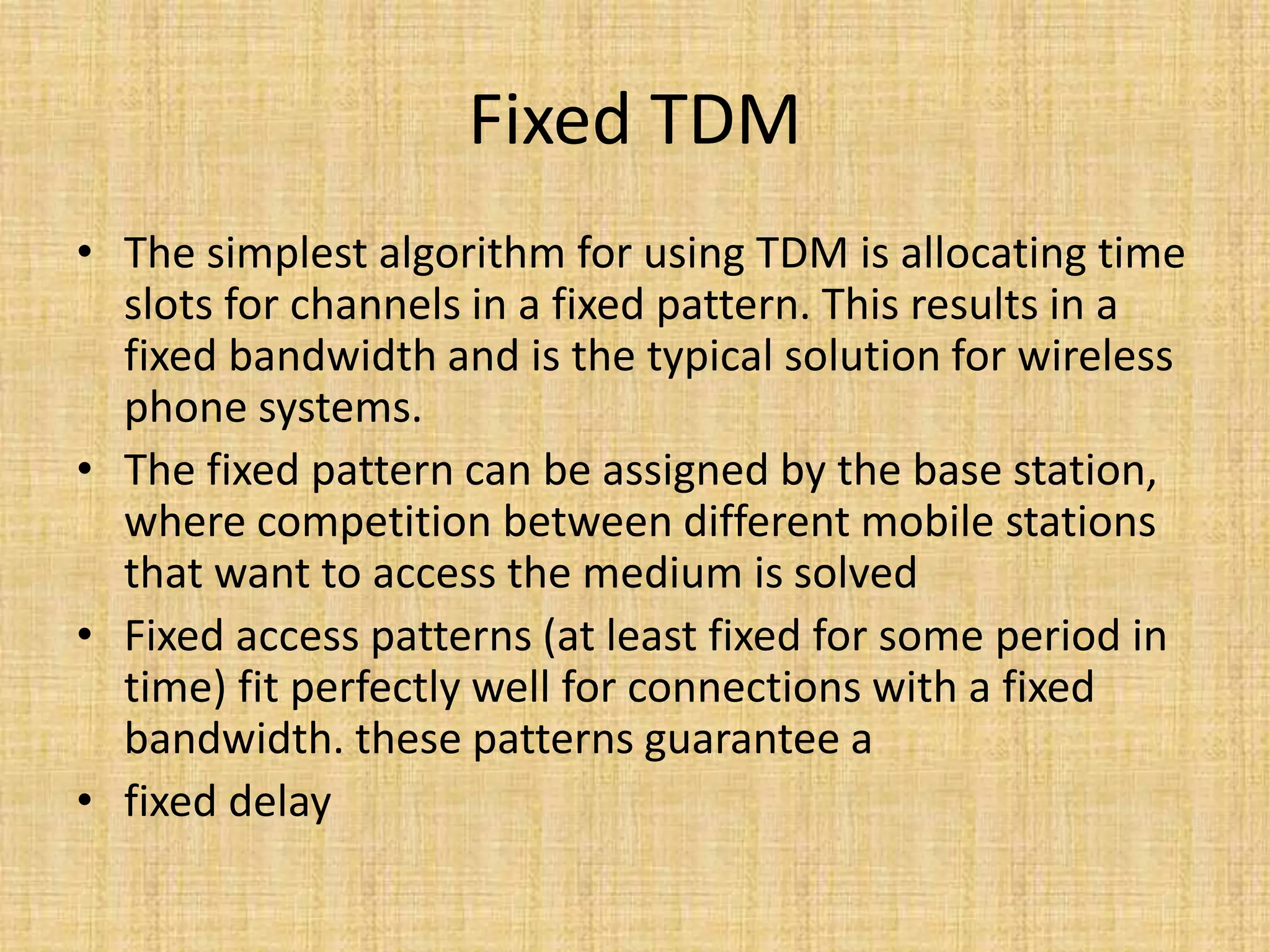 Fixed TDM

• The simplest algorithm for using TDM is allocating time slots for channels in a fixed pattern. This results in a fixed bandwidth and is the typical solution for wireless phone systems.
• The fixed pattern can be assigned by the base station, where competition between different mobile stations that want to access the medium is solved
• Fixed access patterns (at least fixed for some period in time) fit perfectly well for connections with a fixed bandwidth. these patterns guarantee a
• fixed delay